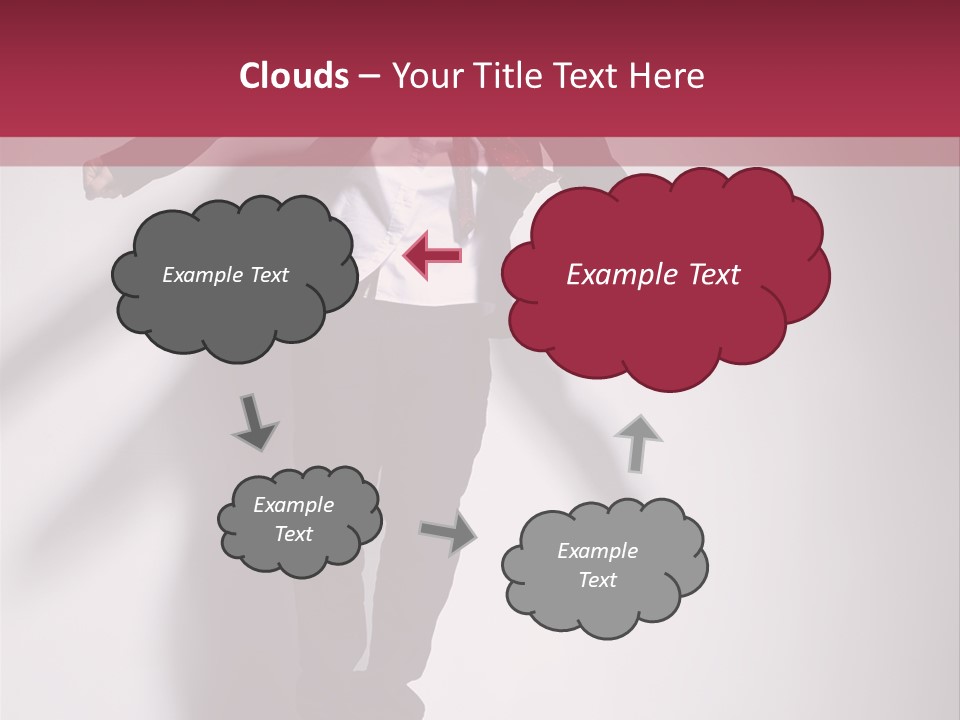 Clouds – Your Title Text Here

Example Text

Example Text

Example Text

Example Text